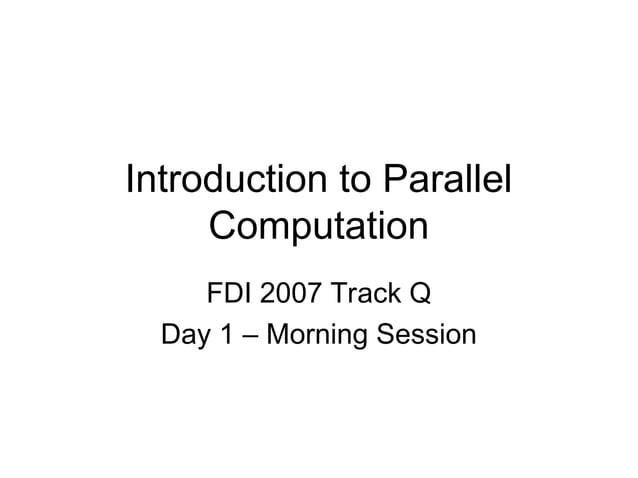 Introduction to Parallel Computation

FDI 2007 Track Q
Day 1 – Morning Session